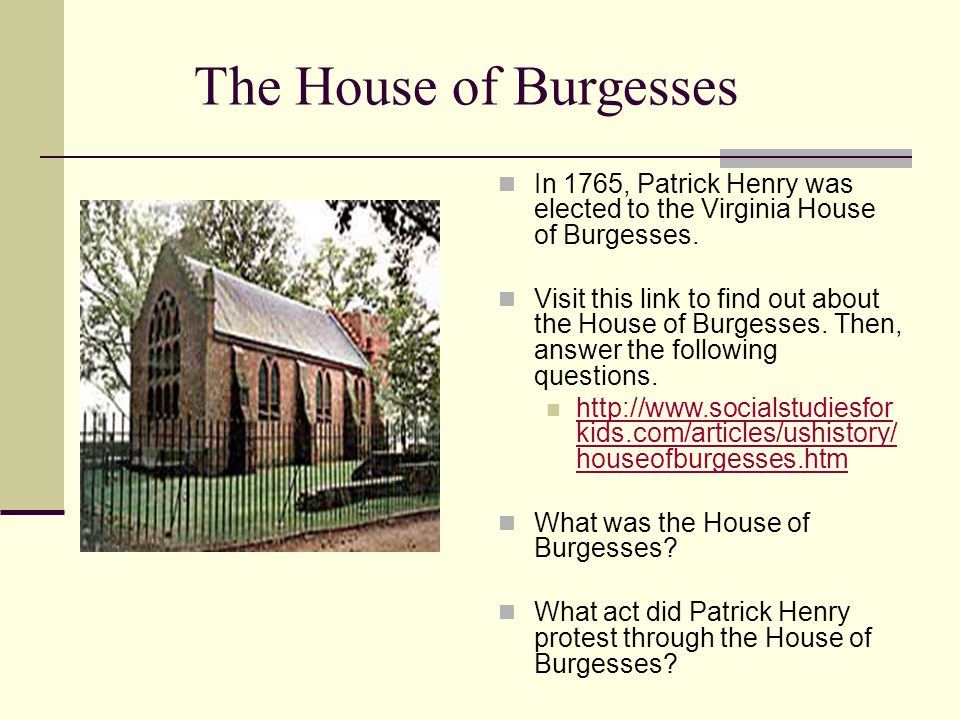 The House of Burgesses

In 1765, Patrick Henry was elected to the Virginia House of Burgesses.

Visit this link to find out about the House of Burgesses. Then, answer the following questions.

http://www.socialstudiesforkids.com/articles/ushistory/houseofburgesses.htm

What was the House of Burgesses?

What act did Patrick Henry protest through the House of Burgesses?